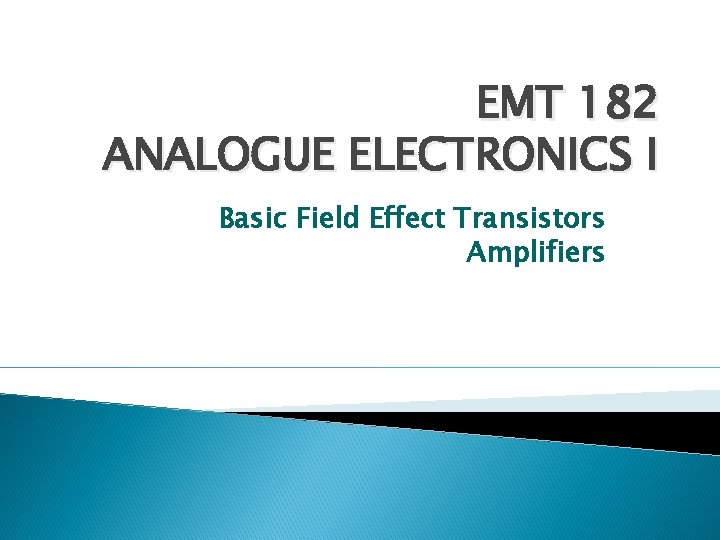 EMT 182
ANALOGUE ELECTRONICS I

Basic Field Effect Transistors
Amplifiers